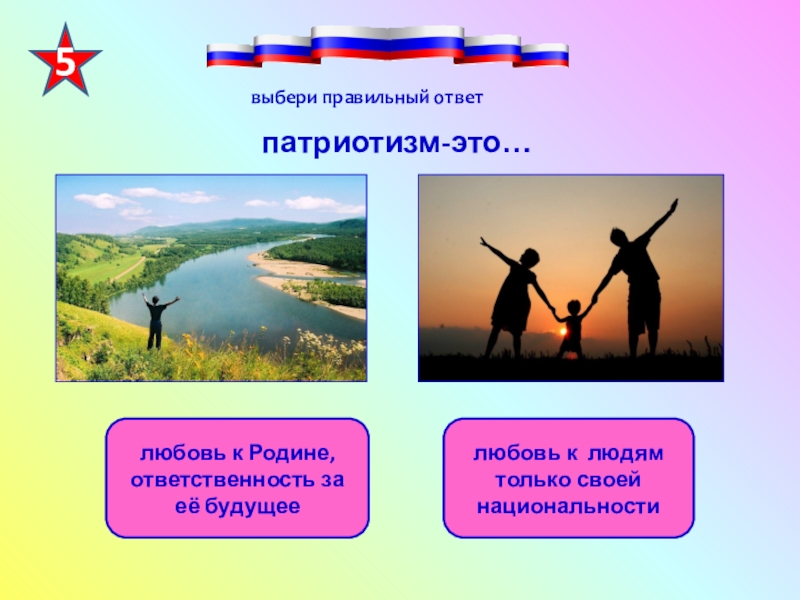 5

выбери правильный ответ

патриотизм-это…

любовь к Родине, ответственность за её будущее

любовь к людям только своей национальности